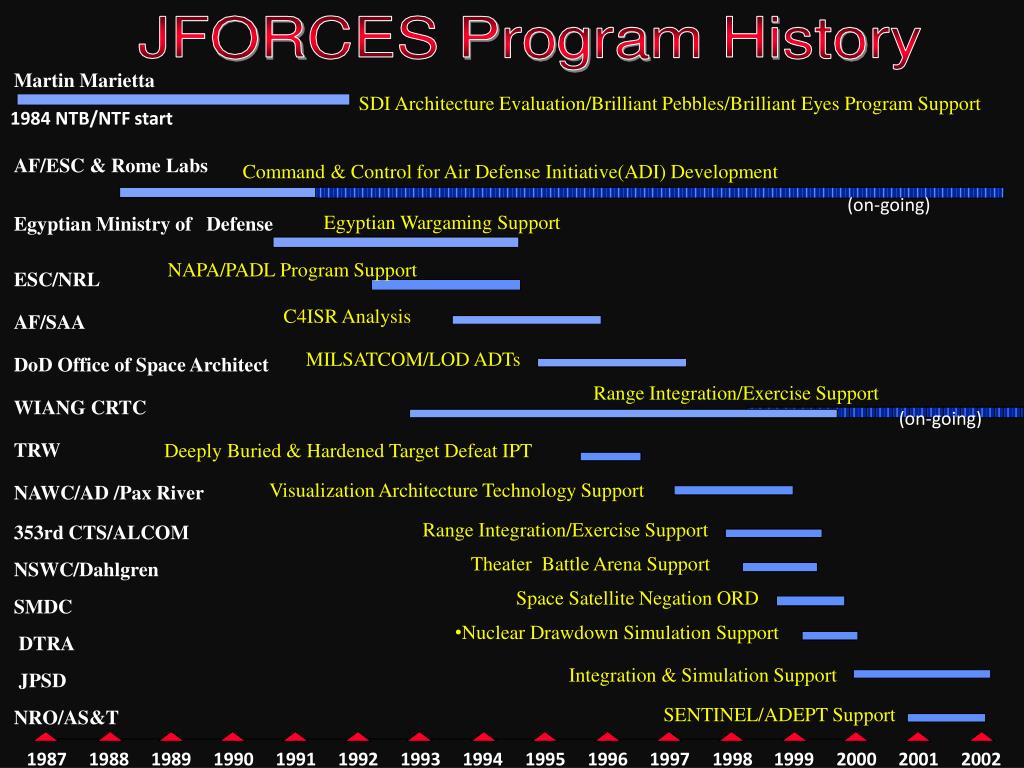 JFORCES Program History

Martin Marietta
SDI Architecture Evaluation/Brilliant Pebbles/Brilliant Eyes Program Support
1984 NTB/NTF start

AF/ESC & Rome Labs
Command & Control for Air Defense Initiative(ADI) Development
(on-going)

Egyptian Ministry of Defense
Egyptian Wargaming Support

ESC/NRL
NAPA/PADL Program Support

AF/SAA
C4ISR Analysis

DoD Office of Space Architect
MILSATCOM/LOD ADTs

WIANG CRTC
Range Integration/Exercise Support
(on-going)

TRW
Deeply Buried & Hardened Target Defeat IPT

NAWC/AD /Pax River
Visualization Architecture Technology Support

353rd CTS/ALCOM
Range Integration/Exercise Support

NSWC/Dahlgren
Theater Battle Arena Support

SMDC
Space Satellite Negation ORD

DTRA
•Nuclear Drawdown Simulation Support

JPSD
Integration & Simulation Support

NRO/AS&T
SENTINEL/ADEPT Support

1987 1988 1989 1990 1991 1992 1993 1994 1995 1996 1997 1998 1999 2000 2001 2002